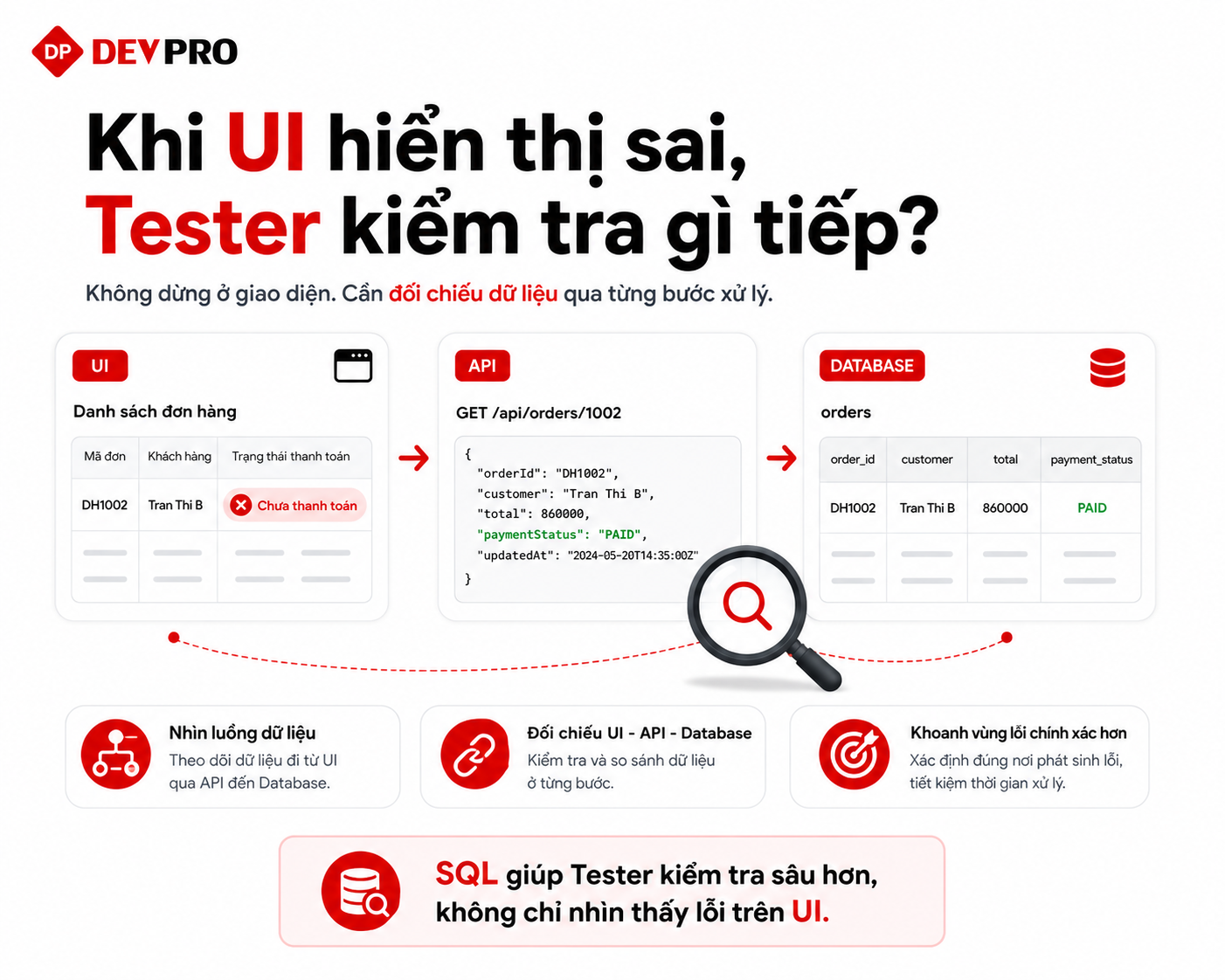 DP DEVPRO

Khi UI hiển thị sai, Tester kiểm tra gì tiếp?

Không dừng ở giao diện. Cần đối chiếu dữ liệu qua từng bước xử lý.

UI

Danh sách đơn hàng

| Mã đơn | Khách hàng | Trạng thái thanh toán |
|---|---|---|
| DH1002 | Tran Thi B | Chưa thanh toán |

API

GET /api/orders/1002

{
"orderId": "DH1002",
"customer": "Tran Thi B",
"total": 860000,
"paymentStatus": "PAID",
"updatedAt": "2024-05-20T14:35:00Z"
}

DATABASE

orders

| order_id | customer | total | payment_status |
|---|---|---|---|
| DH1002 | Tran Thi B | 860000 | PAID |

Nhìn luồng dữ liệu
Theo dõi dữ liệu đi từ UI qua API đến Database.

Đối chiếu UI - API - Database
Kiểm tra và so sánh dữ liệu ở từng bước.

Khoanh vùng lỗi chính xác hơn
Xác định đúng nơi phát sinh lỗi, tiết kiệm thời gian xử lý.

SQL giúp Tester kiểm tra sâu hơn, không chỉ nhìn thấy lỗi trên UI.